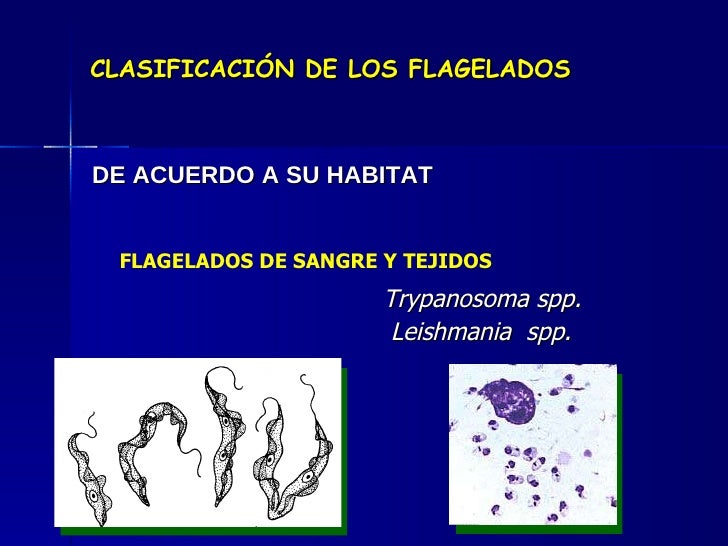 CLASIFICACIÓN DE LOS FLAGELADOS

DE ACUERDO A SU HABITAT

FLAGELADOS DE SANGRE Y TEJIDOS

Trypanosoma spp.
Leishmania spp.